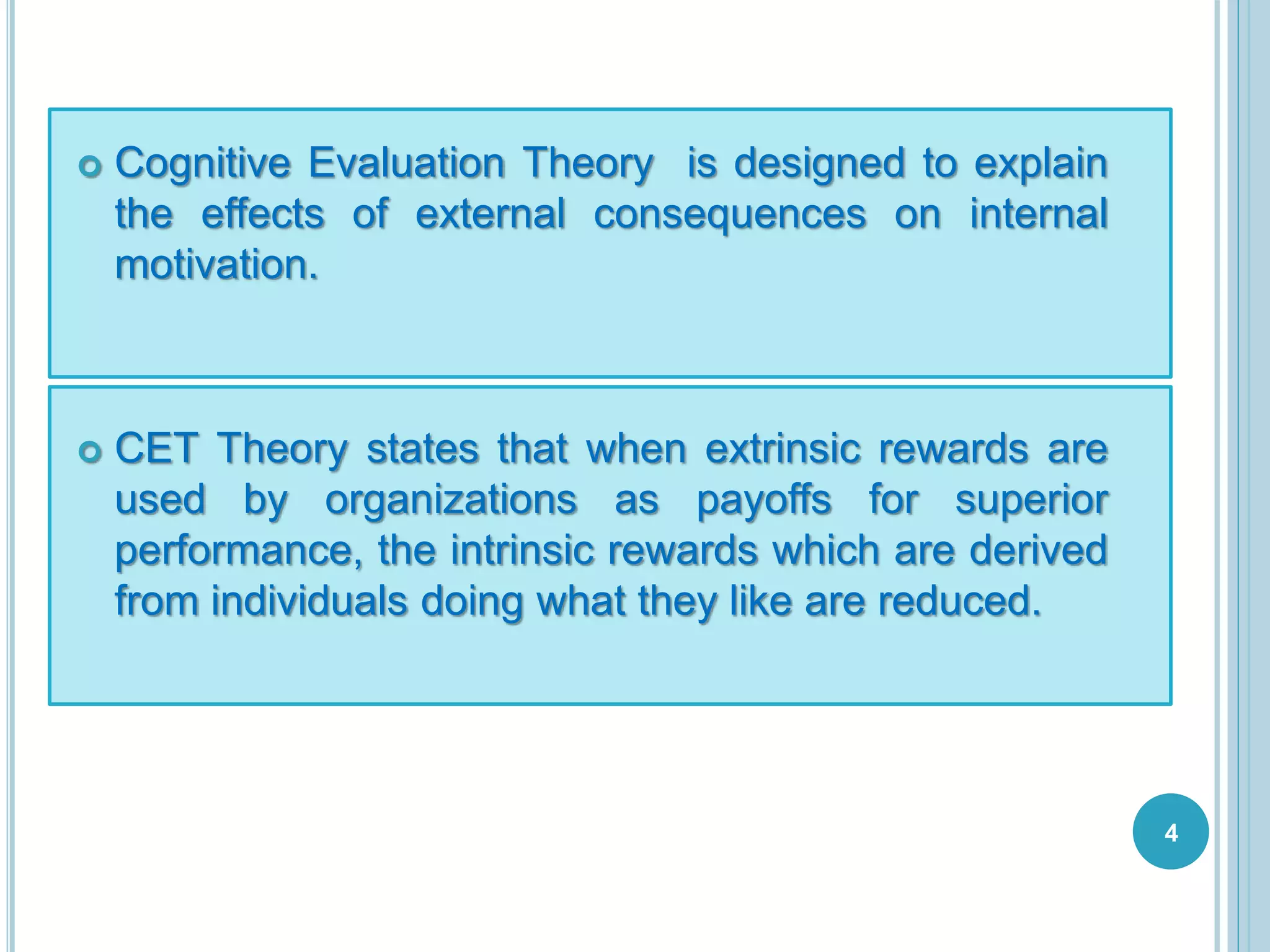 Cognitive Evaluation Theory  is designed to explain the effects of external consequences on internal motivation.

CET Theory states that when extrinsic rewards are used by organizations as payoffs for superior performance, the intrinsic rewards which are derived from individuals doing what they like are reduced.

4